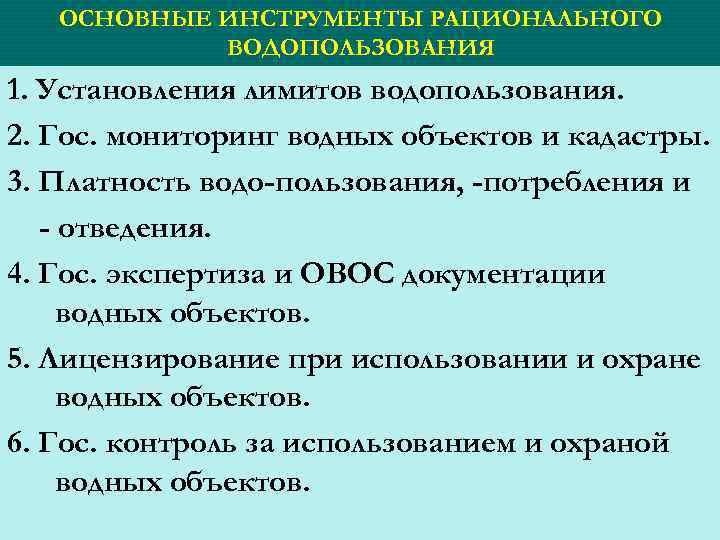 ОСНОВНЫЕ ИНСТРУМЕНТЫ РАЦИОНАЛЬНОГО ВОДОПОЛЬЗОВАНИЯ

1. Установления лимитов водопользования.

2. Гос. мониторинг водных объектов и кадастры.

3. Платность водо-пользования, -потребления и - отведения.

4. Гос. экспертиза и ОВОС документации водных объектов.

5. Лицензирование при использовании и охране водных объектов.

6. Гос. контроль за использованием и охраной водных объектов.